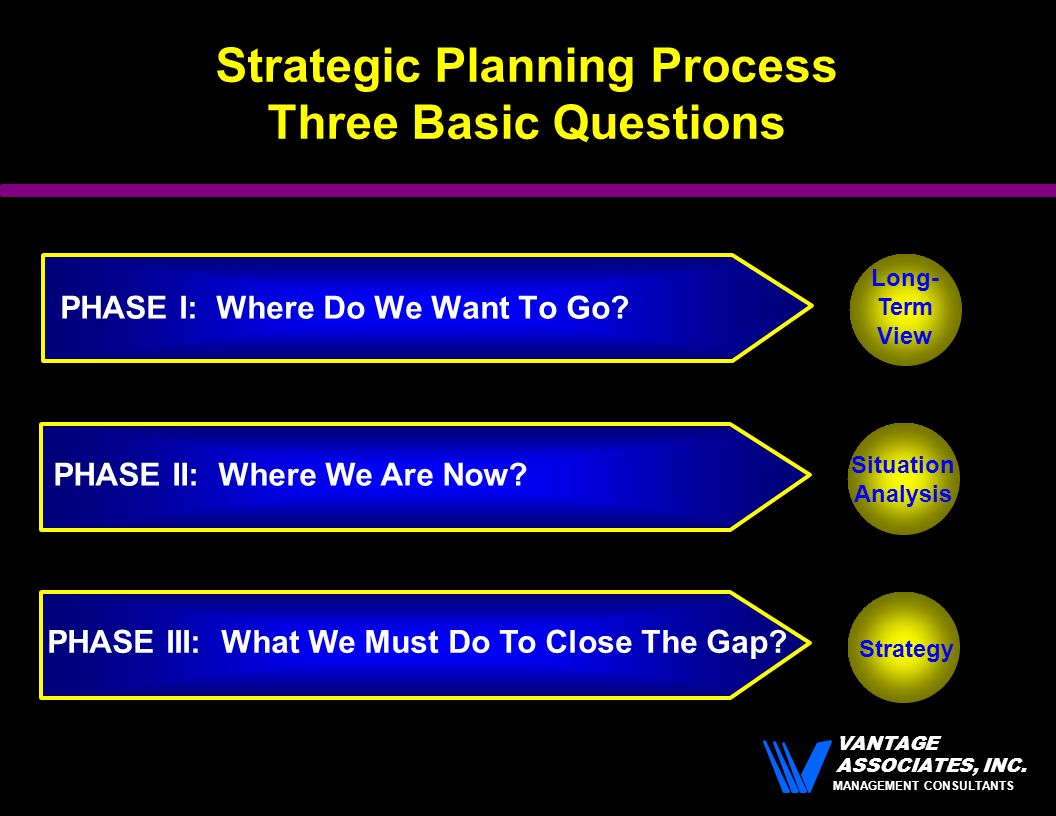 Strategic Planning Process
Three Basic Questions

PHASE I: Where Do We Want To Go?

Long-Term View

PHASE II: Where We Are Now?

Situation Analysis

PHASE III: What We Must Do To Close The Gap?

Strategy

VANTAGE ASSOCIATES, INC.
MANAGEMENT CONSULTANTS